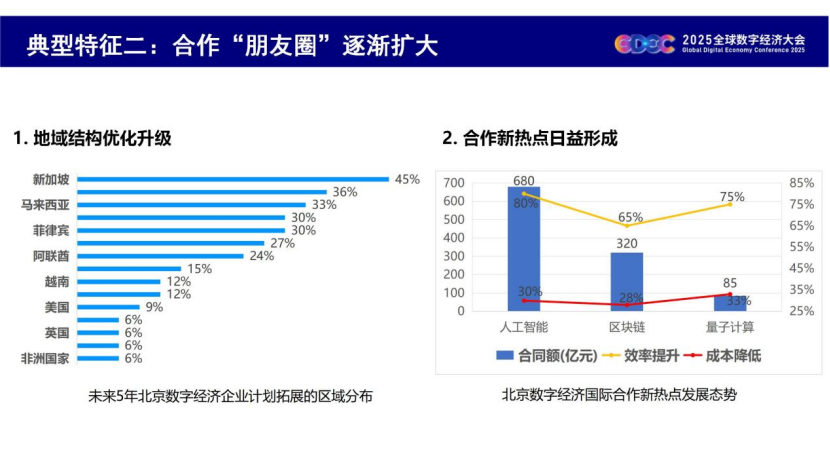 典型特征二：合作“朋友圈”逐渐扩大

GDEC 2025全球数字经济大会
Global Digital Economy Conference 2025

1. 地域结构优化升级

新加坡 45%
36%
马来西亚 33%
30%
菲律宾 30%
27%
阿联酋 24%
15%
越南 12%
12%
美国 9%
6%
英国 6%
6%
非洲国家 6%

未来5年北京数字经济企业计划拓展的区域分布

2. 合作新热点日益形成

700
600
500
400
300
200
100
0

85%
75%
65%
55%
45%
35%
25%

680
80%
65%
75%
320
30%
28%
85
33%

人工智能 区块链 量子计算

合同额(亿元) 效率提升 成本降低

北京数字经济国际合作新热点发展态势